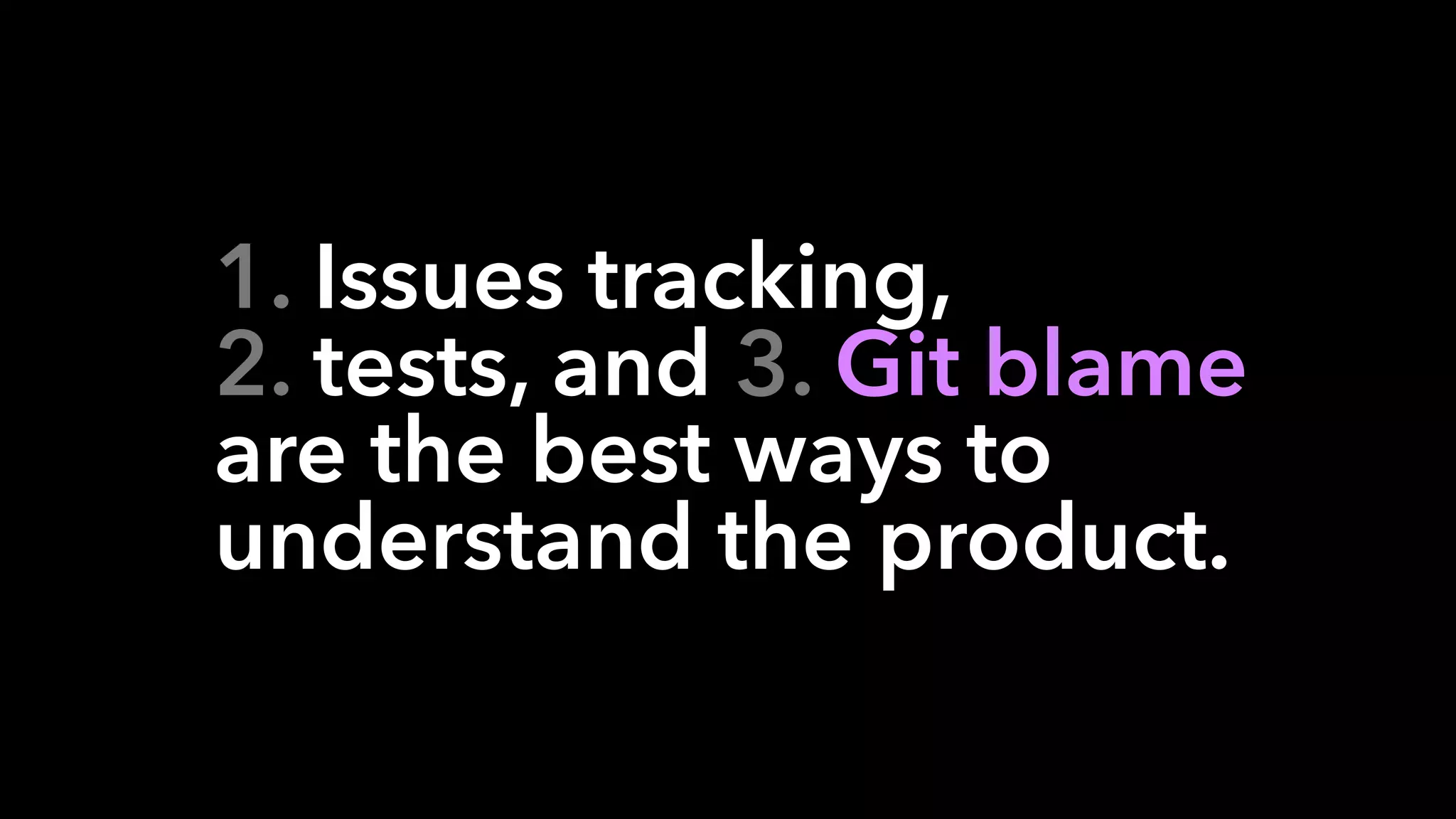 1. Issues tracking,
2. tests, and 3. Git blame
are the best ways to
understand the product.